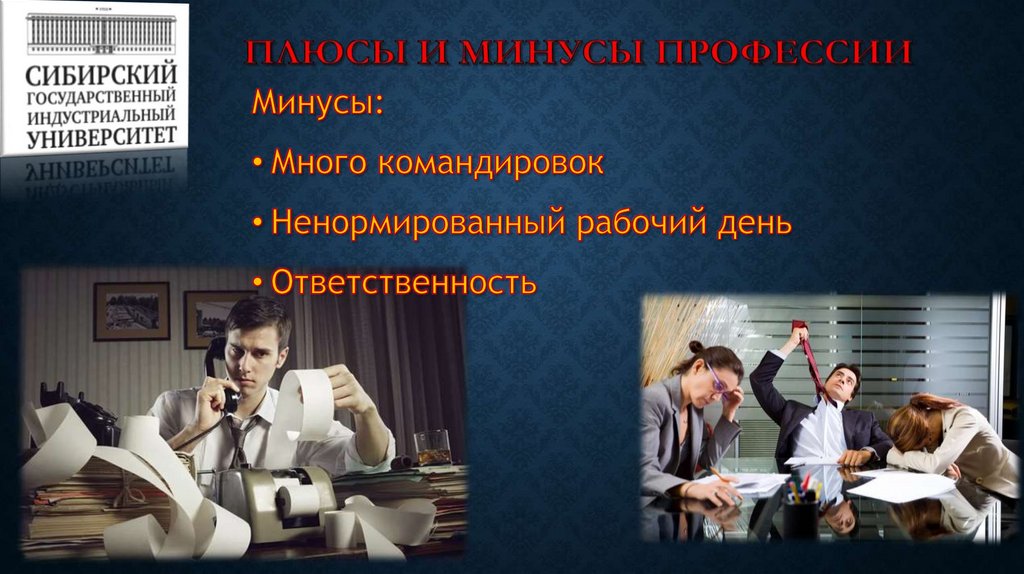 СИБИРСКИЙ ГОСУДАРСТВЕННЫЙ ИНДУСТРИАЛЬНЫЙ УНИВЕРСИТЕТ

ПЛЮСЫ И МИНУСЫ ПРОФЕССИИ

Минусы:

• Много командировок

• Ненормированный рабочий день

• Ответственность